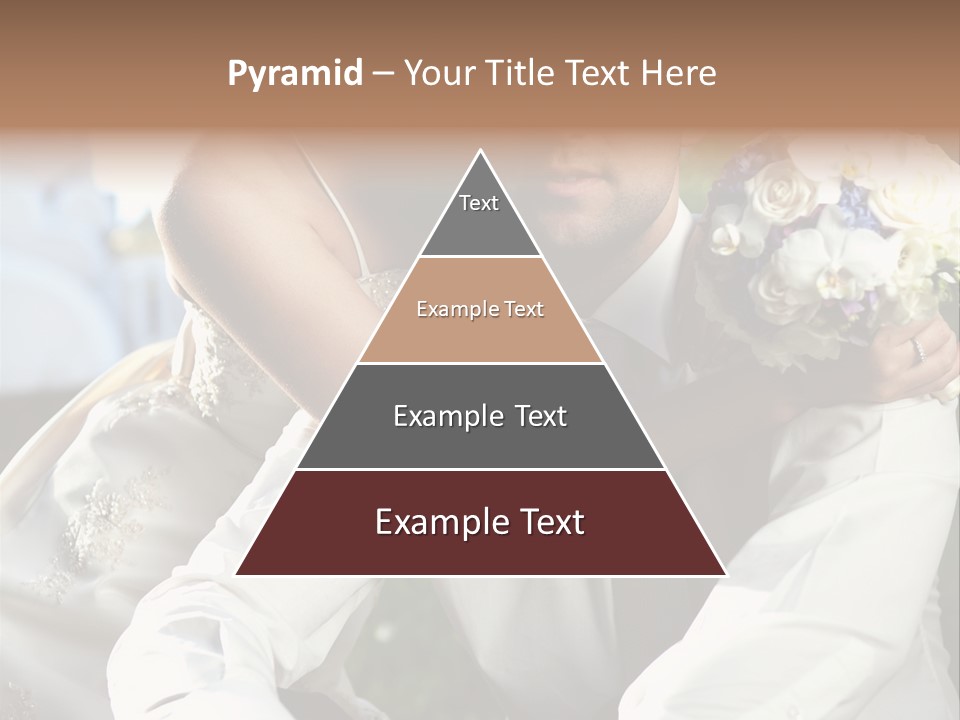 Pyramid – Your Title Text Here

Text

Example Text

Example Text

Example Text